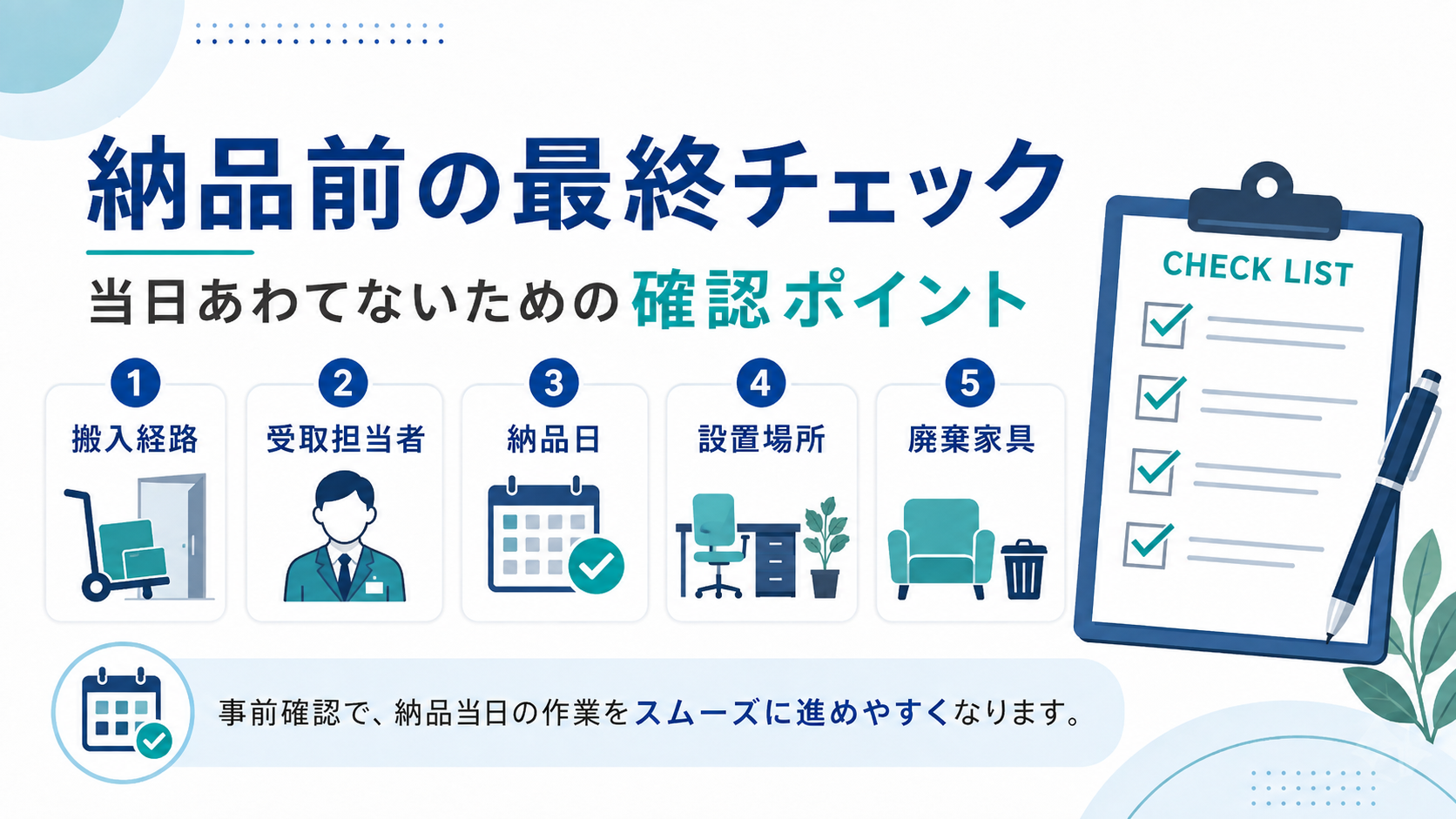 納品前の最終チェック

当日あわてないための確認ポイント

1 搬入経路

2 受取担当者

3 納品日

4 設置場所

5 廃棄家具

CHECK LIST

事前確認で、納品当日の作業をスムーズに進めやすくなります。